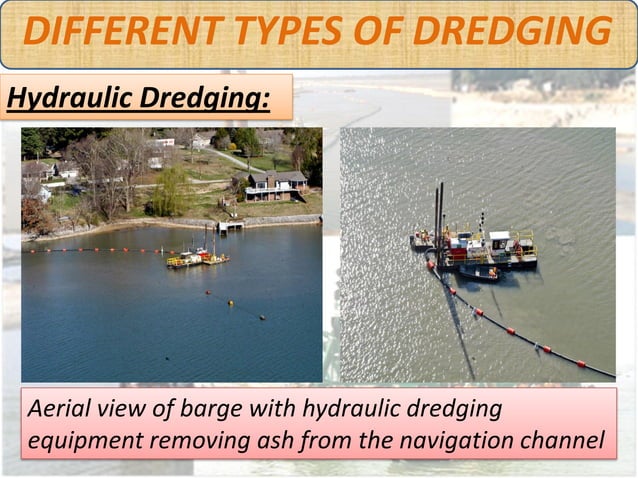 DIFFERENT TYPES OF DREDGING

Hydraulic Dredging:

Aerial view of barge with hydraulic dredging equipment removing ash from the navigation channel